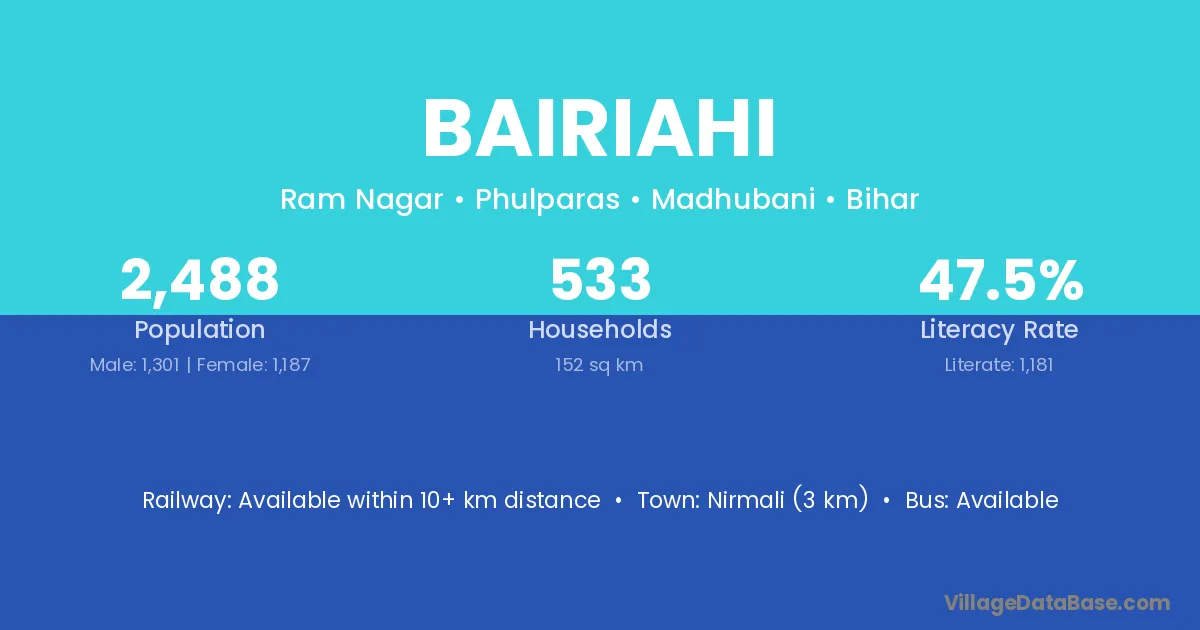 BAIRIAHI

Ram Nagar • Phulparas • Madhubani • Bihar

2,488
Population
Male: 1,301 | Female: 1,187

533
Households
152 sq km

47.5%
Literacy Rate
Literate: 1,181

Railway: Available within 10+ km distance • Town: Nirmali (3 km) • Bus: Available

VillageDataBase.com